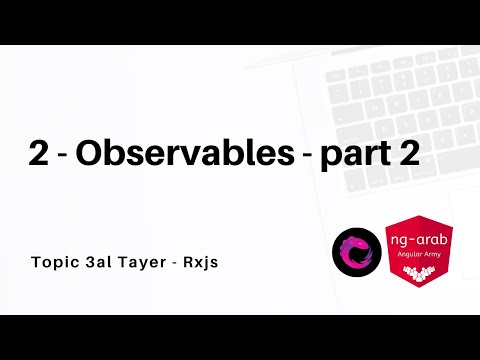 2 - Observables - part 2

Topic 3al Tayer - Rxjs

ng-arab
Angular Army